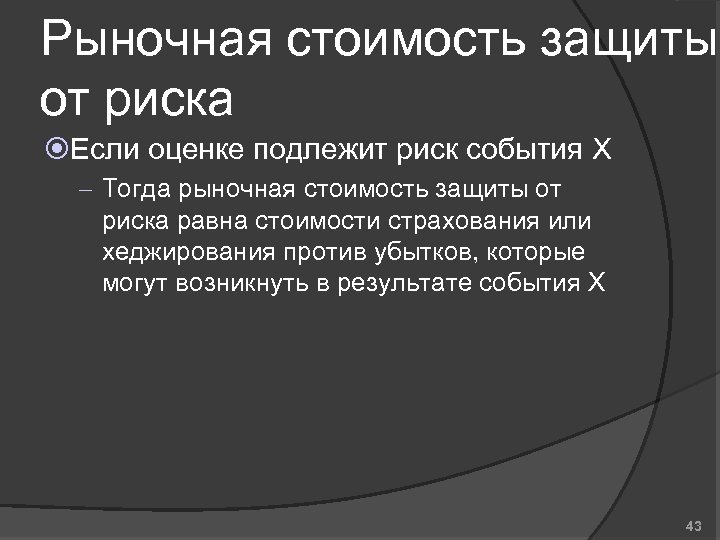 Рыночная стоимость защиты от риска

Если оценке подлежит риск события X

– Тогда рыночная стоимость защиты от риска равна стоимости страхования или хеджирования против убытков, которые могут возникнуть в результате события X

43